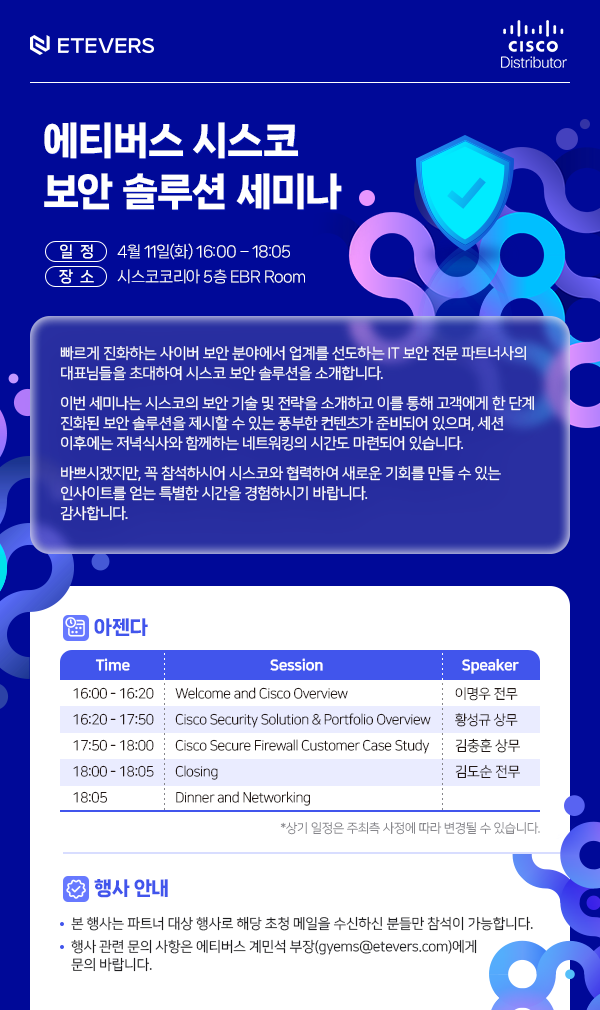 ETEVERS

CISCO
Distributor

에티버스 시스코
보안 솔루션 세미나

일 정 4월 11일(화) 16:00 – 18:05
장 소 시스코코리아 5층 EBR Room

빠르게 진화하는 사이버 보안 분야에서 업계를 선도하는 IT 보안 전문 파트너사의 대표님들을 초대하여 시스코 보안 솔루션을 소개합니다.

이번 세미나는 시스코의 보안 기술 및 전략을 소개하고 이를 통해 고객에게 한 단계 진화된 보안 솔루션을 제시할 수 있는 풍부한 컨텐츠가 준비되어 있으며, 세션 이후에는 저녁식사와 함께하는 네트워킹의 시간도 마련되어 있습니다.

바쁘시겠지만, 꼭 참석하시어 시스코와 협력하여 새로운 기회를 만들 수 있는 인사이트를 얻는 특별한 시간을 경험하시기 바랍니다.
감사합니다.

아젠다

| Time | Session | Speaker |
|---|---|---|
| 16:00 - 16:20 | Welcome and Cisco Overview | 이명우 전무 |
| 16:20 - 17:50 | Cisco Security Solution & Portfolio Overview | 황성규 상무 |
| 17:50 - 18:00 | Cisco Secure Firewall Customer Case Study | 김충훈 상무 |
| 18:00 - 18:05 | Closing | 김도순 전무 |
| 18:05 | Dinner and Networking | |

*상기 일정은 주최측 사정에 따라 변경될 수 있습니다.

행사 안내

• 본 행사는 파트너 대상 행사로 해당 초청 메일을 수신하신 분들만 참석이 가능합니다.
• 행사 관련 문의 사항은 에티버스 계민석 부장(gyems@etevers.com)에게 문의 바랍니다.